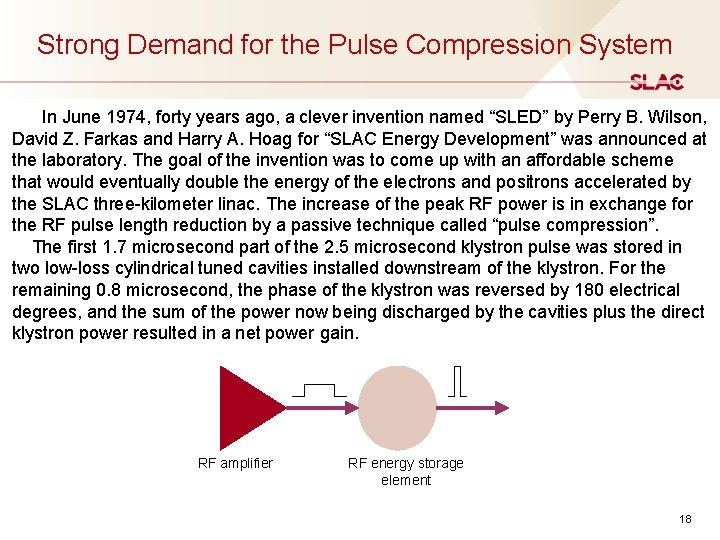 Strong Demand for the Pulse Compression System

SLAC

In June 1974, forty years ago, a clever invention named “SLED” by Perry B. Wilson, David Z. Farkas and Harry A. Hoag for “SLAC Energy Development” was announced at the laboratory. The goal of the invention was to come up with an affordable scheme that would eventually double the energy of the electrons and positrons accelerated by the SLAC three-kilometer linac. The increase of the peak RF power is in exchange for the RF pulse length reduction by a passive technique called “pulse compression”.

The first 1.7 microsecond part of the 2.5 microsecond klystron pulse was stored in two low-loss cylindrical tuned cavities installed downstream of the klystron. For the remaining 0.8 microsecond, the phase of the klystron was reversed by 180 electrical degrees, and the sum of the power now being discharged by the cavities plus the direct klystron power resulted in a net power gain.

RF amplifier

RF energy storage element

18